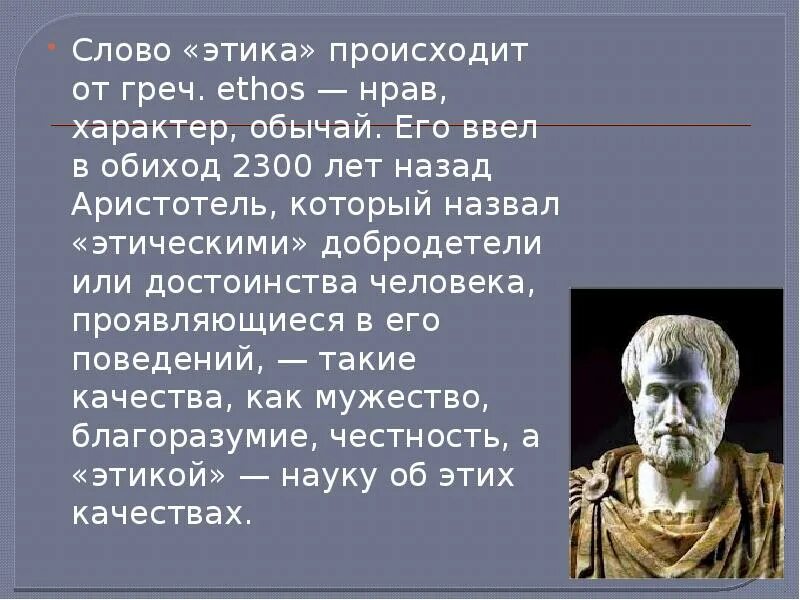 Слово «этика» происходит от греч. ethos — нрав, характер, обычай. Его ввел в обиход 2300 лет назад Аристотель, который назвал «этическими» добродетели или достоинства человека, проявляющиеся в его поведений, — такие качества, как мужество, благоразумие, честность, а «этикой» — науку об этих качествах.